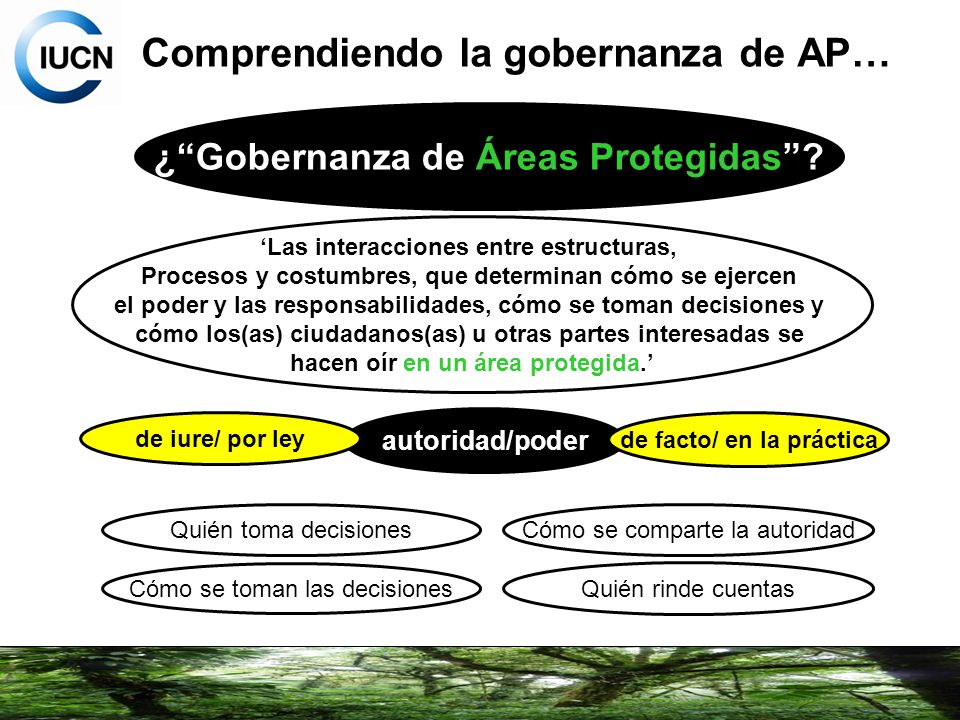 IUCN

Comprendiendo la gobernanza de AP…

¿“Gobernanza de Áreas Protegidas”?

‘Las interacciones entre estructuras, Procesos y costumbres, que determinan cómo se ejercen el poder y las responsabilidades, cómo se toman decisiones y cómo los(as) ciudadanos(as) u otras partes interesadas se hacen oír en un área protegida.’

de iure/ por ley

autoridad/poder

de facto/ en la práctica

Quién toma decisiones

Cómo se comparte la autoridad

Cómo se toman las decisiones

Quién rinde cuentas